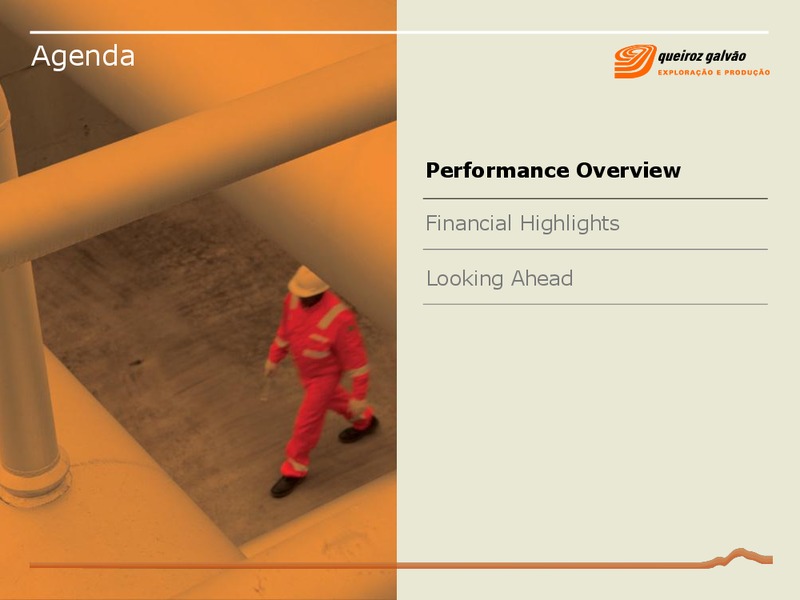 Agenda

queiroz galvão
EXPLORAÇÃO E PRODUÇÃO

Performance Overview

Financial Highlights

Looking Ahead